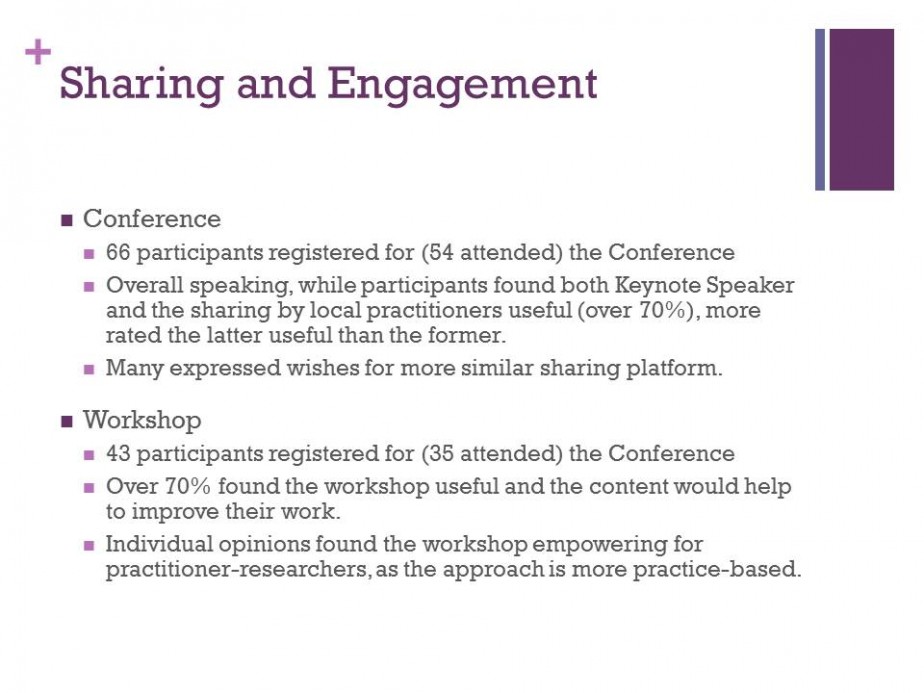 +
Sharing and Engagement

■ Conference
■ 66 participants registered for (54 attended) the Conference
■ Overall speaking, while participants found both Keynote Speaker and the sharing by local practitioners useful (over 70%), more rated the latter useful than the former.
■ Many expressed wishes for more similar sharing platform.

■ Workshop
■ 43 participants registered for (35 attended) the Conference
■ Over 70% found the workshop useful and the content would help to improve their work.
■ Individual opinions found the workshop empowering for practitioner-researchers, as the approach is more practice-based.